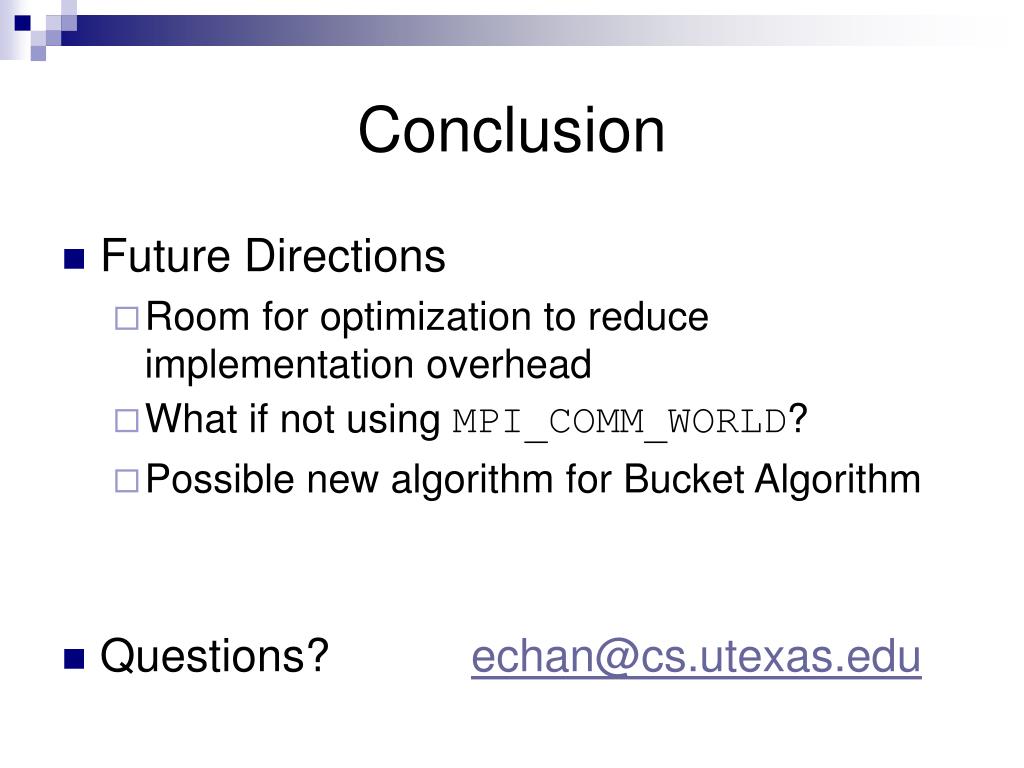 Conclusion

Future Directions

Room for optimization to reduce implementation overhead

What if not using MPI_COMM_WORLD?

Possible new algorithm for Bucket Algorithm

Questions? echan@cs.utexas.edu